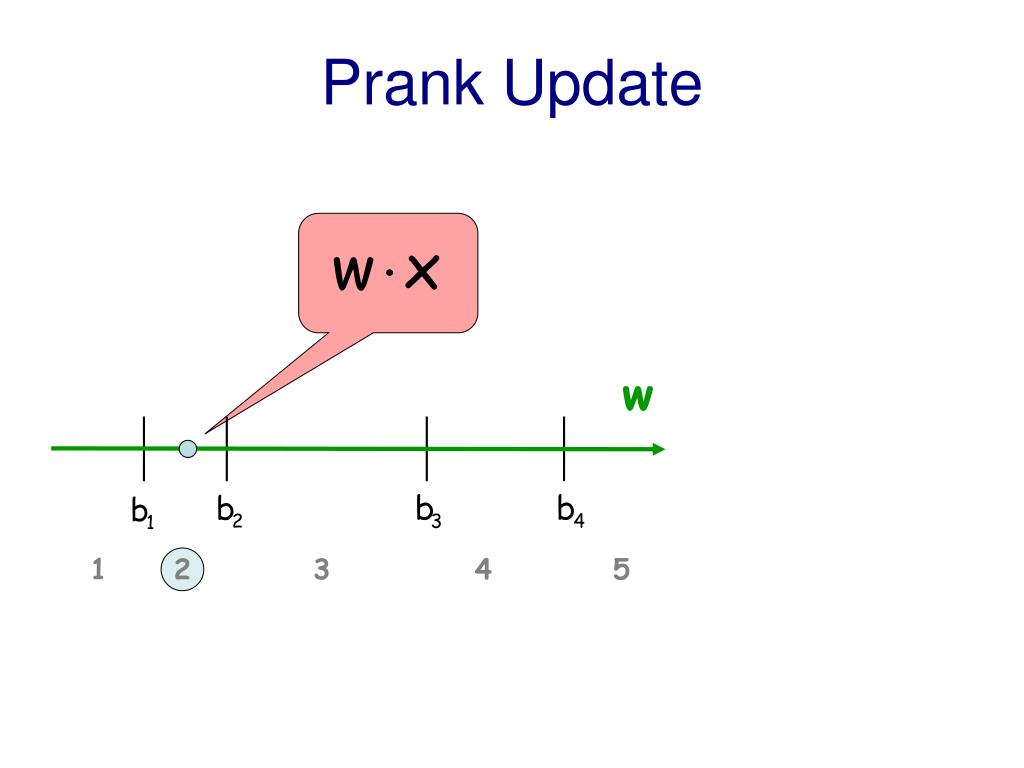 Prank Update

$w \cdot x$

w

$b_1$ $b_2$ $b_3$ $b_4$

1 2 3 4 5